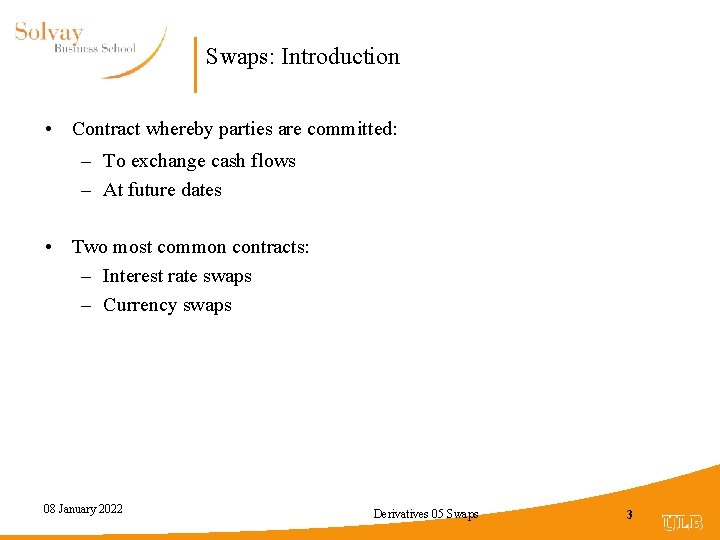 Solvay
Business School

Swaps: Introduction

• Contract whereby parties are committed:
– To exchange cash flows
– At future dates

• Two most common contracts:
– Interest rate swaps
– Currency swaps

08 January 2022

Derivatives 05 Swaps

3

ULB